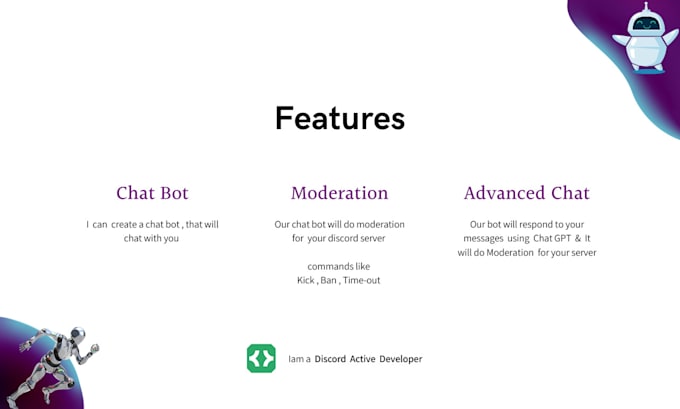 Features

Chat Bot

I can create a chat bot , that will chat with you

Moderation

Our chat bot will do moderation for your discord server

commands like
Kick , Ban , Time-out

Advanced Chat

Our bot will respond to your messages using Chat GPT & It will do Moderation for your server

Iam a Discord Active Developer